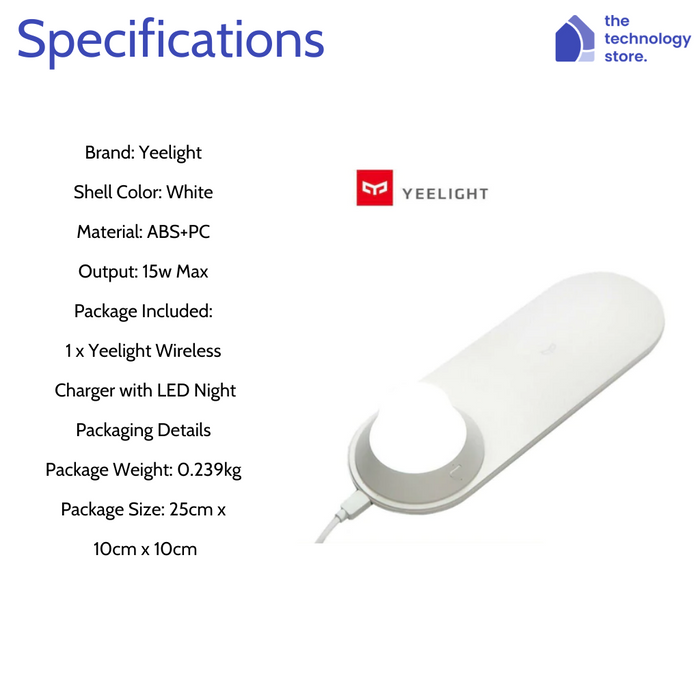 Specifications

the technology store.

Brand: Yeelight

Shell Color: White

Material: ABS+PC

Output: 15w Max

Package Included:

1 x Yeelight Wireless Charger with LED Night

Packaging Details

Package Weight: 0.239kg

Package Size: 25cm x 10cm x 10cm

YEELIGHT